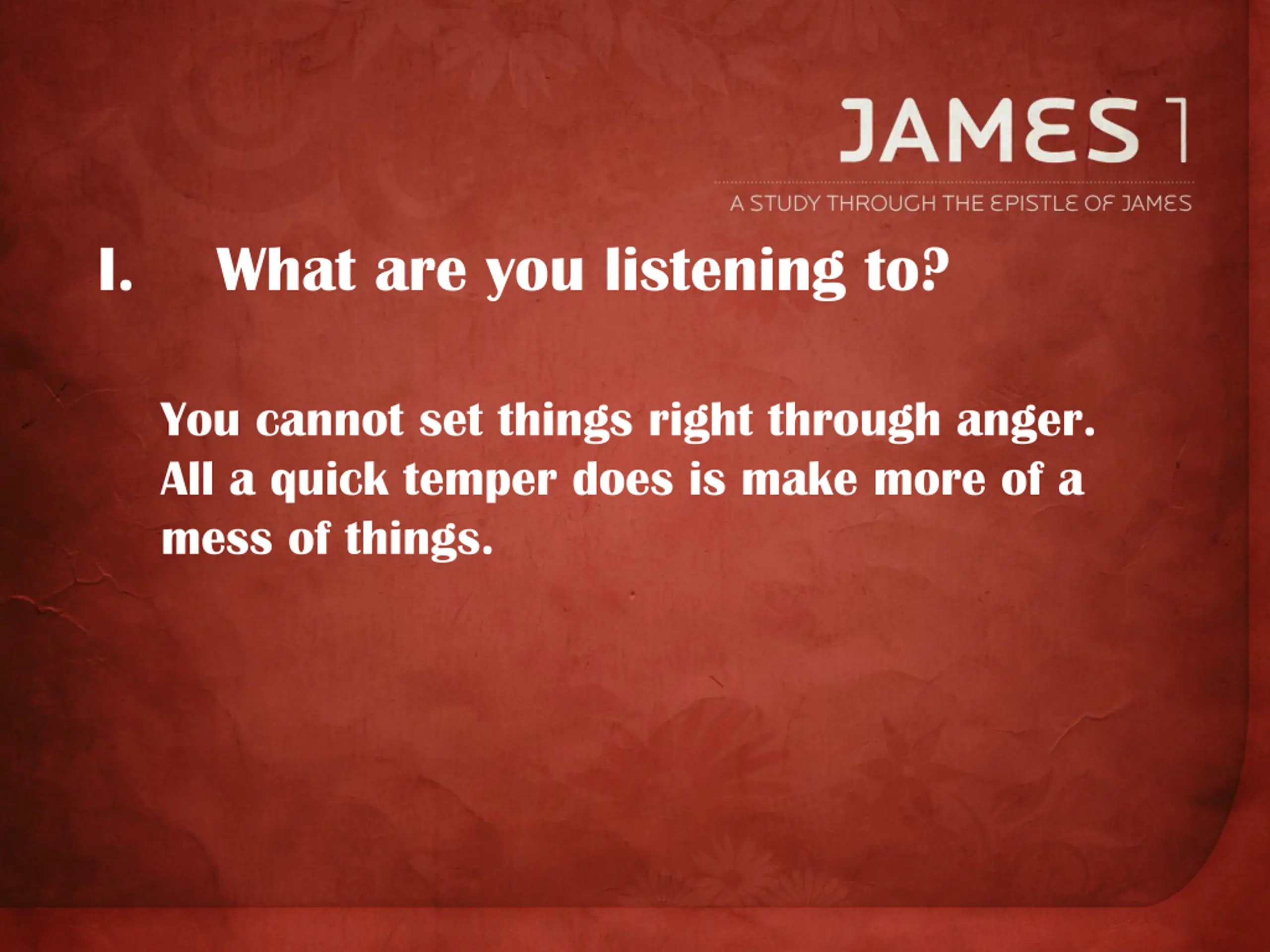 JAMES 1

A STUDY THROUGH THE EPISTLE OF JAMES

I. What are you listening to?

You cannot set things right through anger. All a quick temper does is make more of a mess of things.